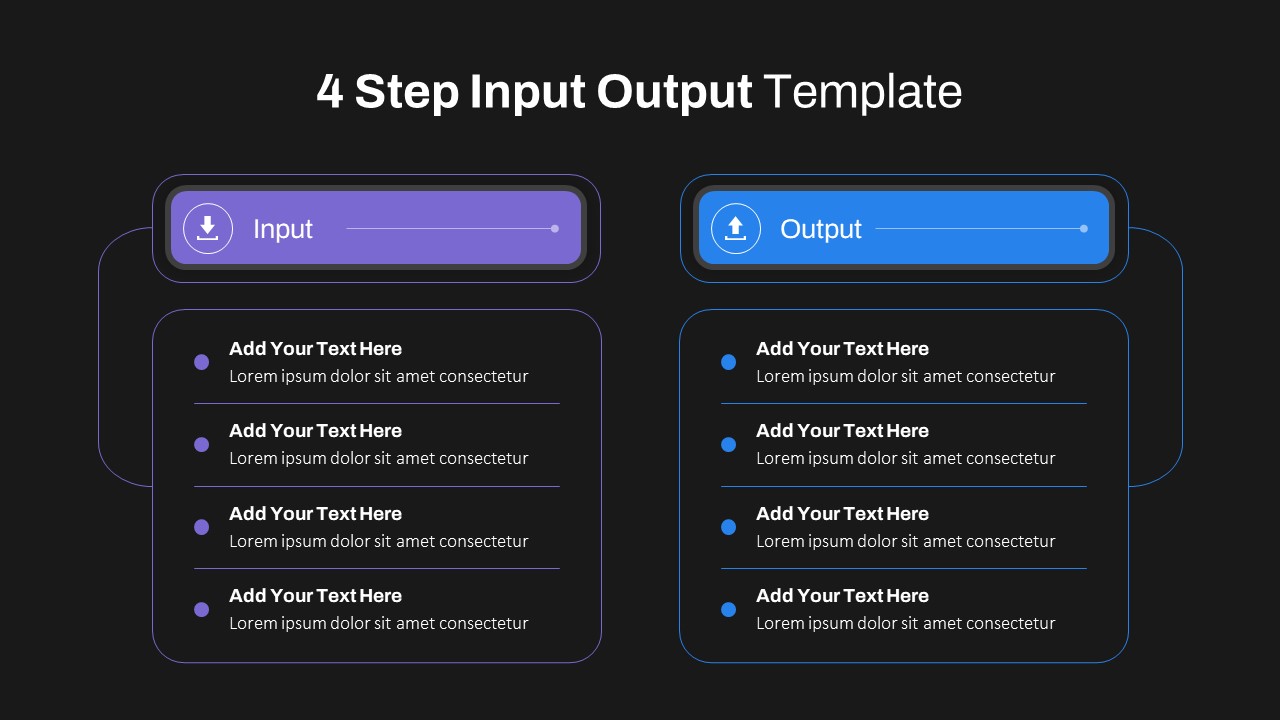 4 Step Input Output Template

Input

Add Your Text Here
Lorem ipsum dolor sit amet consectetur

Add Your Text Here
Lorem ipsum dolor sit amet consectetur

Add Your Text Here
Lorem ipsum dolor sit amet consectetur

Add Your Text Here
Lorem ipsum dolor sit amet consectetur

Output

Add Your Text Here
Lorem ipsum dolor sit amet consectetur

Add Your Text Here
Lorem ipsum dolor sit amet consectetur

Add Your Text Here
Lorem ipsum dolor sit amet consectetur

Add Your Text Here
Lorem ipsum dolor sit amet consectetur